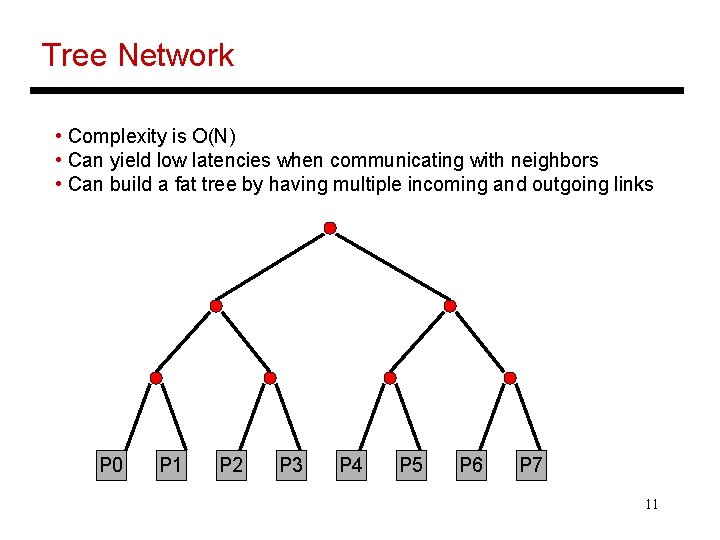 Tree Network

• Complexity is O(N)
• Can yield low latencies when communicating with neighbors
• Can build a fat tree by having multiple incoming and outgoing links

P0 P1 P2 P3 P4 P5 P6 P7

11